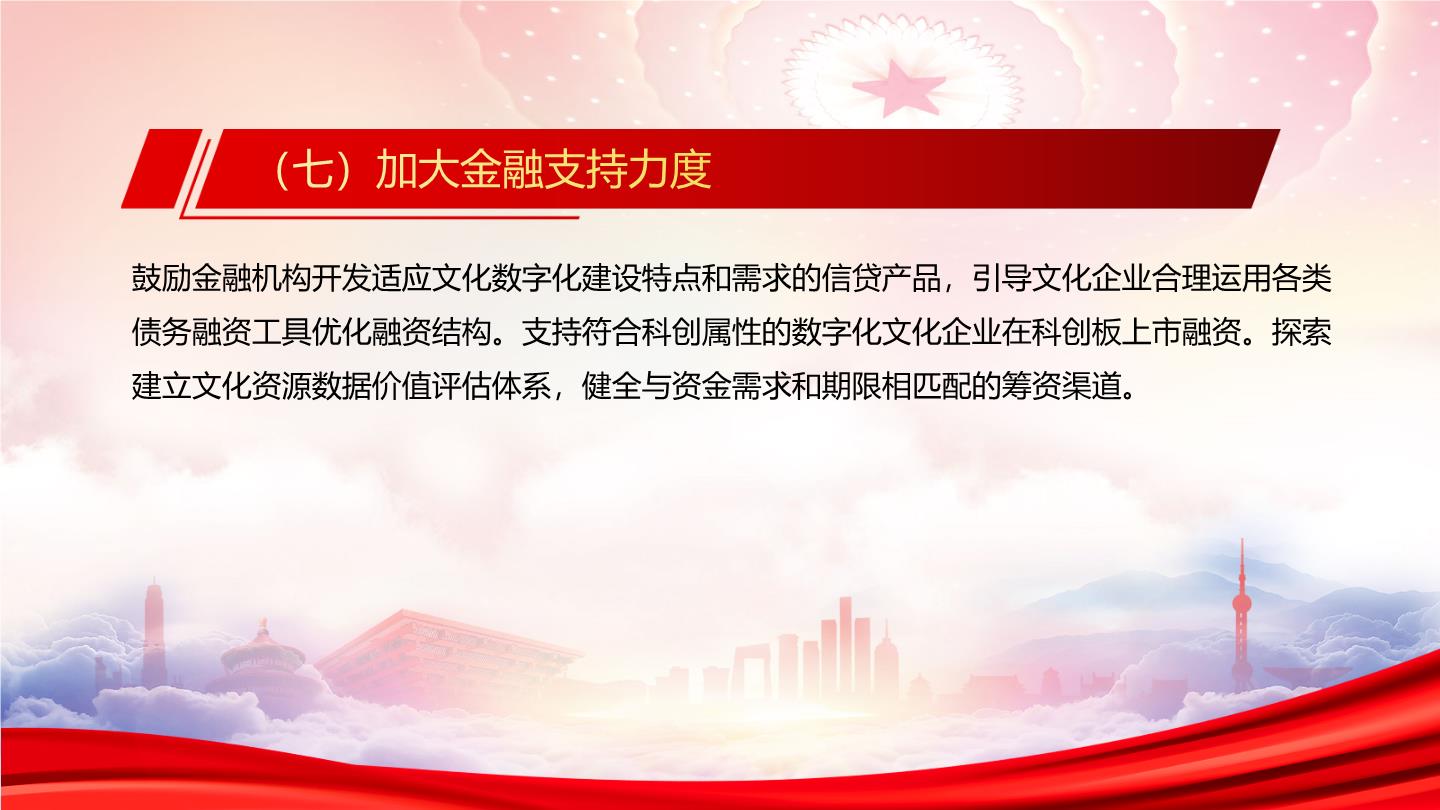 （七）加大金融支持力度

鼓励金融机构开发适应文化数字化建设特点和需求的信贷产品，引导文化企业合理运用各类债务融资工具优化融资结构。支持符合科创属性的数字化文化企业在科创板上市融资。探索建立文化资源数据价值评估体系，健全与资金需求和期限相匹配的筹资渠道。